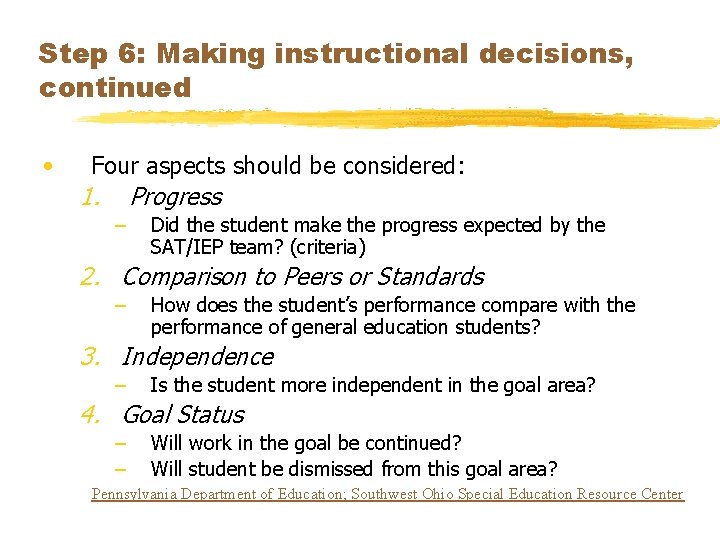 Step 6: Making instructional decisions, continued

• Four aspects should be considered:

1. Progress
– Did the student make the progress expected by the SAT/IEP team? (criteria)

2. Comparison to Peers or Standards
– How does the student's performance compare with the performance of general education students?

3. Independence
– Is the student more independent in the goal area?

4. Goal Status
– Will work in the goal be continued?
– Will student be dismissed from this goal area?

Pennsylvania Department of Education; Southwest Ohio Special Education Resource Center